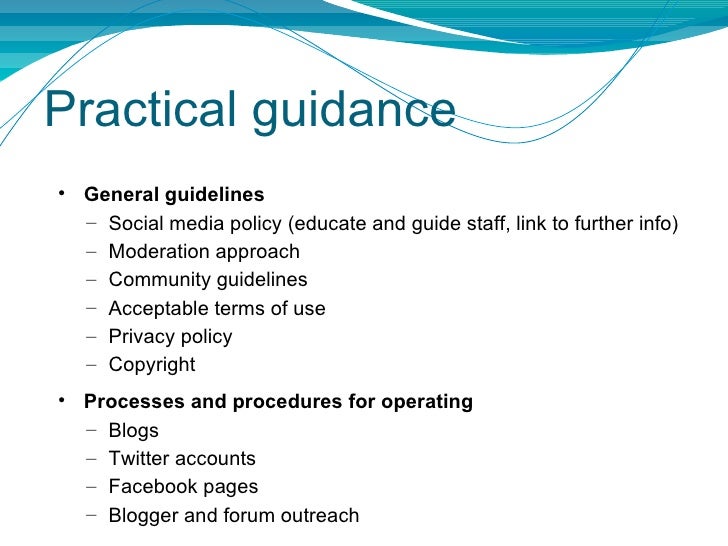 Practical guidance

• General guidelines
– Social media policy (educate and guide staff, link to further info)
– Moderation approach
– Community guidelines
– Acceptable terms of use
– Privacy policy
– Copyright

• Processes and procedures for operating
– Blogs
– Twitter accounts
– Facebook pages
– Blogger and forum outreach